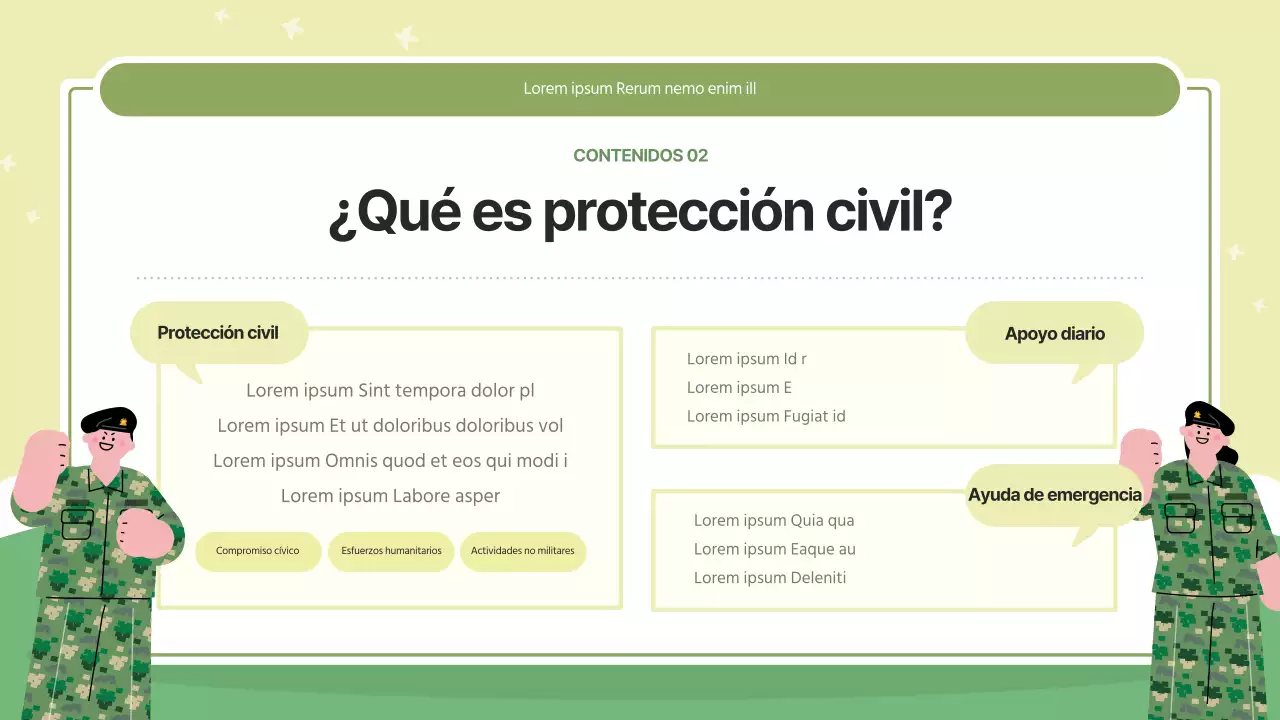 Lorem ipsum Rerum nemo enim ill

CONTENIDOS 02

¿Qué es protección civil?

Protección civil

Lorem ipsum Sint tempora dolor pl
Lorem ipsum Et ut doloribus doloribus vol
Lorem ipsum Omnis quod et eos qui modi i
Lorem ipsum Labore asper

Compromiso cívico

Esfuerzos humanitarios

Actividades no militares

Apoyo diario

Lorem ipsum Id r
Lorem ipsum E
Lorem ipsum Fugiat id

Ayuda de emergencia

Lorem ipsum Quia qua
Lorem ipsum Eaque au
Lorem ipsum Deleniti